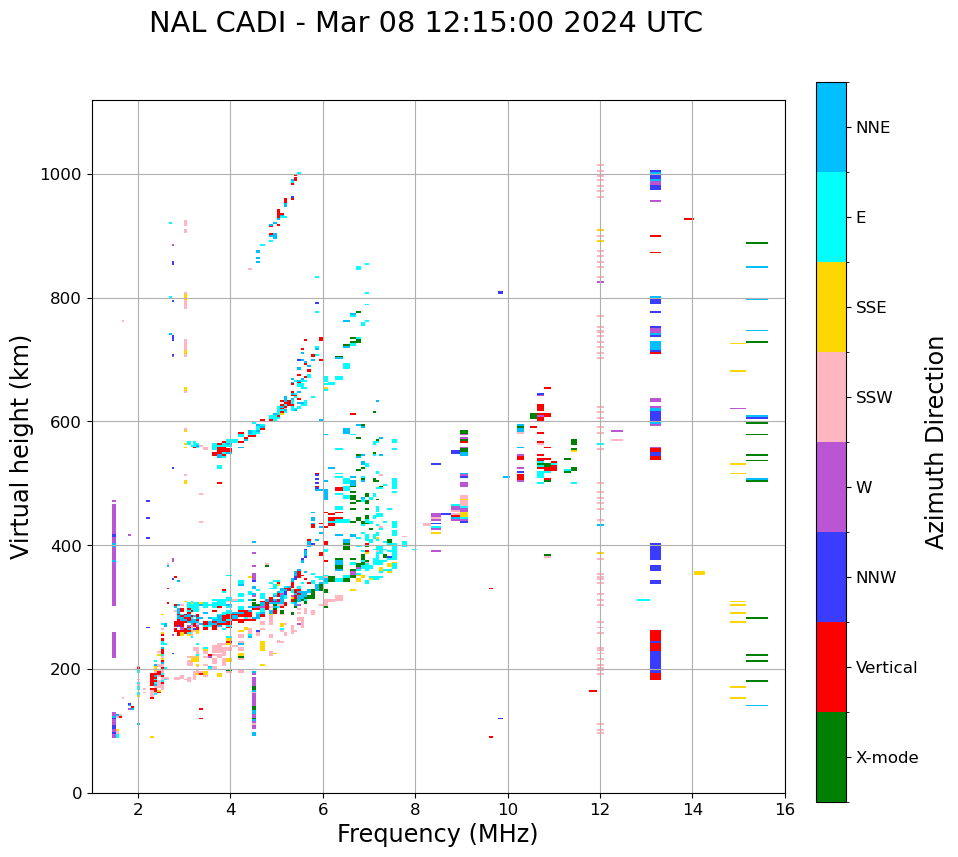 NAL CADI - Mar 08 12:15:00 2024 UTC

Virtual height (km)

1000
800
600
400
200
0

2
4
6
8
10
12
14
16

Frequency (MHz)

NNE
E
SSE
SSW
W
NNW
Vertical
X-mode

Azimuth Direction